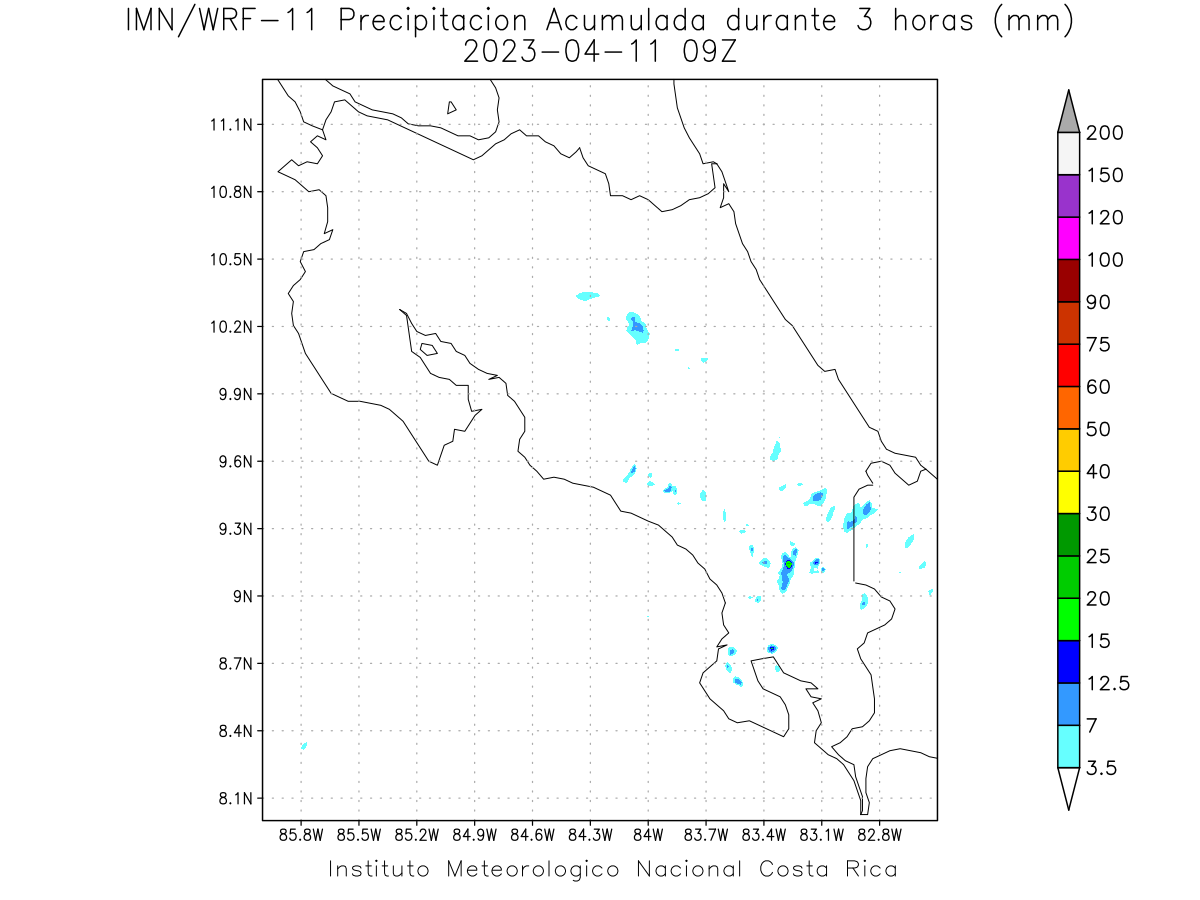 IMN/WRF-11 Precipitacion Acumulada durante 3 horas (mm)
2023-04-11 09Z

11.1N
10.8N
10.5N
10.2N
9.9N
9.6N
9.3N
9N
8.7N
8.4N
8.1N

85.8W 85.5W 85.2W 84.9W 84.6W 84.3W 84W 83.7W 83.4W 83.1W 82.8W

200
150
120
100
90
75
60
50
40
30
25
20
15
12.5
7
3.5

Instituto Meteorologico Nacional Costa Rica